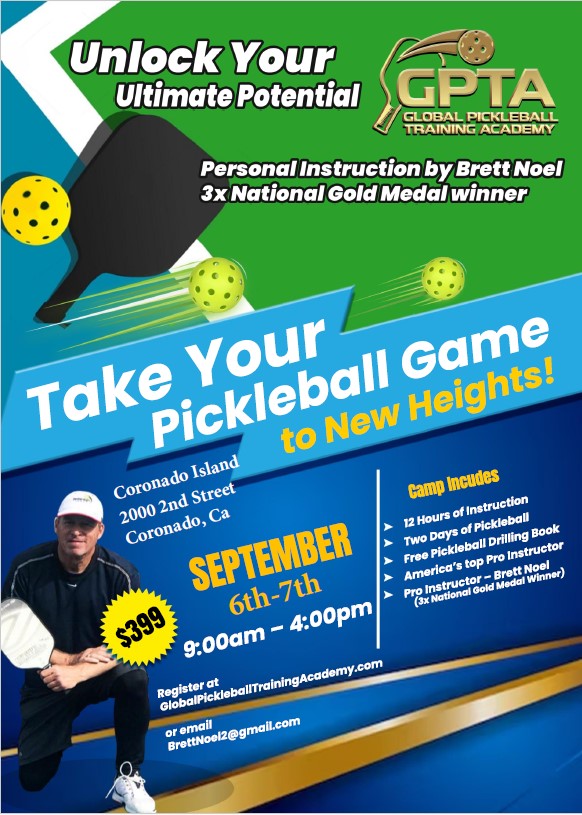 Unlock Your
Ultimate Potential

GPTA
GLOBAL PICKLEBALL TRAINING ACADEMY

Personal Instruction by Brett Noel
3x National Gold Medal winner

Take Your Pickleball Game to New Heights!

Coronado Island
2000 2nd Street
Coronado, Ca

SEPTEMBER
6th-7th
9:00am – 4:00pm

$399

Camp Incudes
➤ 12 Hours of Instruction
➤ Two Days of Pickleball
➤ Free Pickleball Drilling Book
➤ America's top Pro Instructor
➤ Pro Instructor – Brett Noel (3x National Gold Medal Winner)

Register at
GlobalPickleballTrainingAcademy.com

or email
BrettNoel2@gmail.com